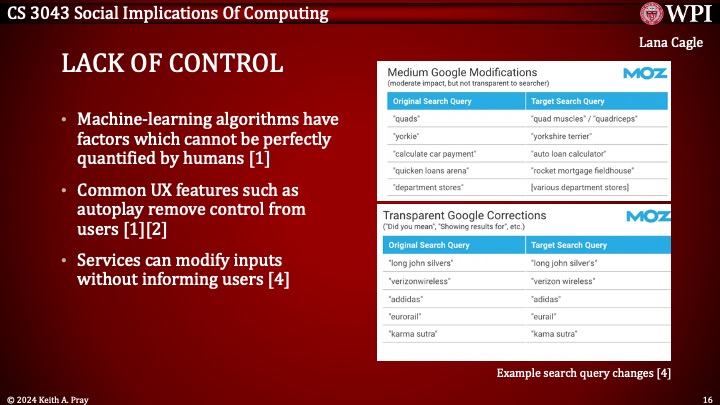 CS 3043 Social Implications Of Computing

WPI

Lana Cagle

LACK OF CONTROL

• Machine-learning algorithms have factors which cannot be perfectly quantified by humans [1]

• Common UX features such as autoplay remove control from users [1][2]

• Services can modify inputs without informing users [4]

Medium Google Modifications
(moderate impact, but not transparent to searcher)

MOZ

| Original Search Query | Target Search Query |
|---|---|
| "quads" | "quad muscles" / "quadriceps" |
| "yorkie" | "yorkshire terrier" |
| "calculate car payment" | "auto loan calculator" |
| "quicken loans arena" | "rocket mortgage fieldhouse" |
| "department stores" | [various department stores] |

Transparent Google Corrections
("Did you mean", "Showing results for", etc.)

MOZ

| Original Search Query | Target Search Query |
|---|---|
| "long john silvers" | "long john silver's" |
| "verizonwireless" | "verizon wireless" |
| "addidas" | "adidas" |
| "eurorail" | "eurail" |
| "karma sutra" | "kama sutra" |

Example search query changes [4]

© 2024 Keith A. Pray

16